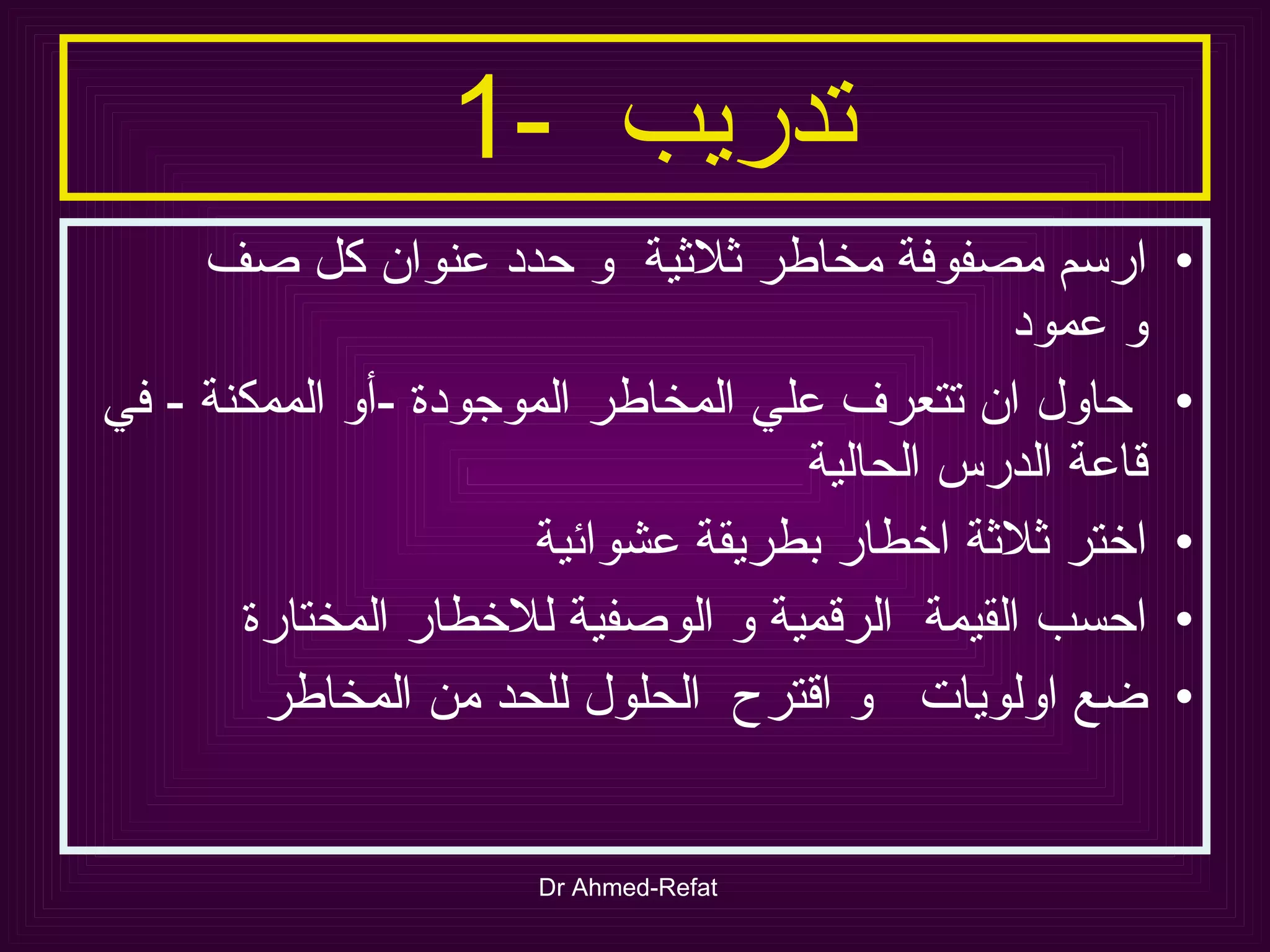 تدريب -1

• ارسم مصفوفة مخاطر ثلاثية و حدد عنوان كل صف و عمود
• حاول ان تتعرف علي المخاطر الموجودة -أو الممكنة - في قاعة الدرس الحالية
• اختر ثلاثة اخطار بطريقة عشوائية
• احسب القيمة الرقمية و الوصفية للاخطار المختارة
• ضع اولويات و اقترح الحلول للحد من المخاطر

Dr Ahmed-Refat